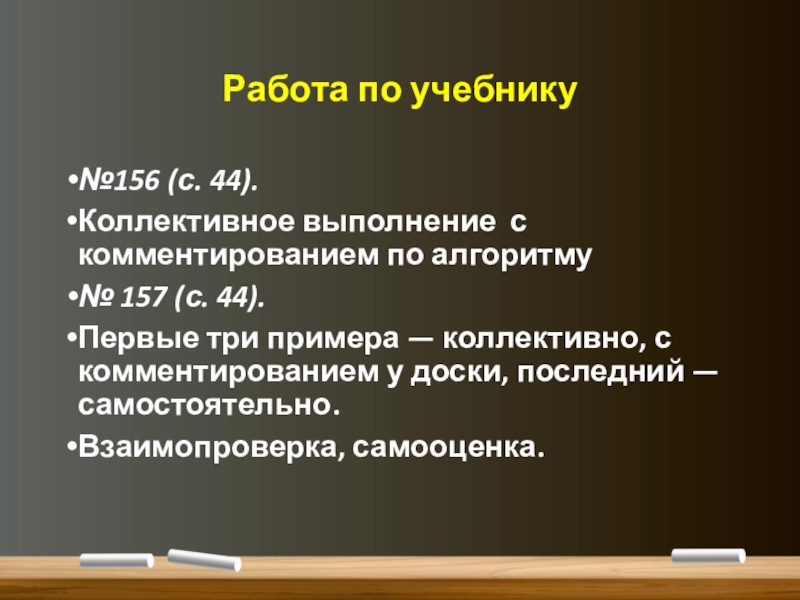 Работа по учебнику

•№156 (с. 44).

•Коллективное выполнение с комментированием по алгоритму

•№ 157 (с. 44).

•Первые три примера — коллективно, с комментированием у доски, последний — самостоятельно.

•Взаимопроверка, самооценка.